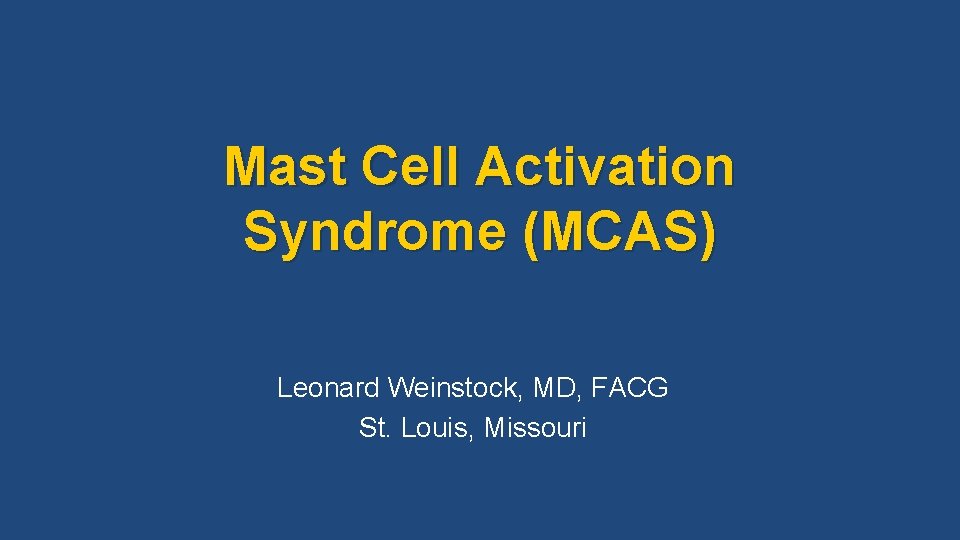 Mast Cell Activation Syndrome (MCAS)

Leonard Weinstock, MD, FACG
St. Louis, Missouri